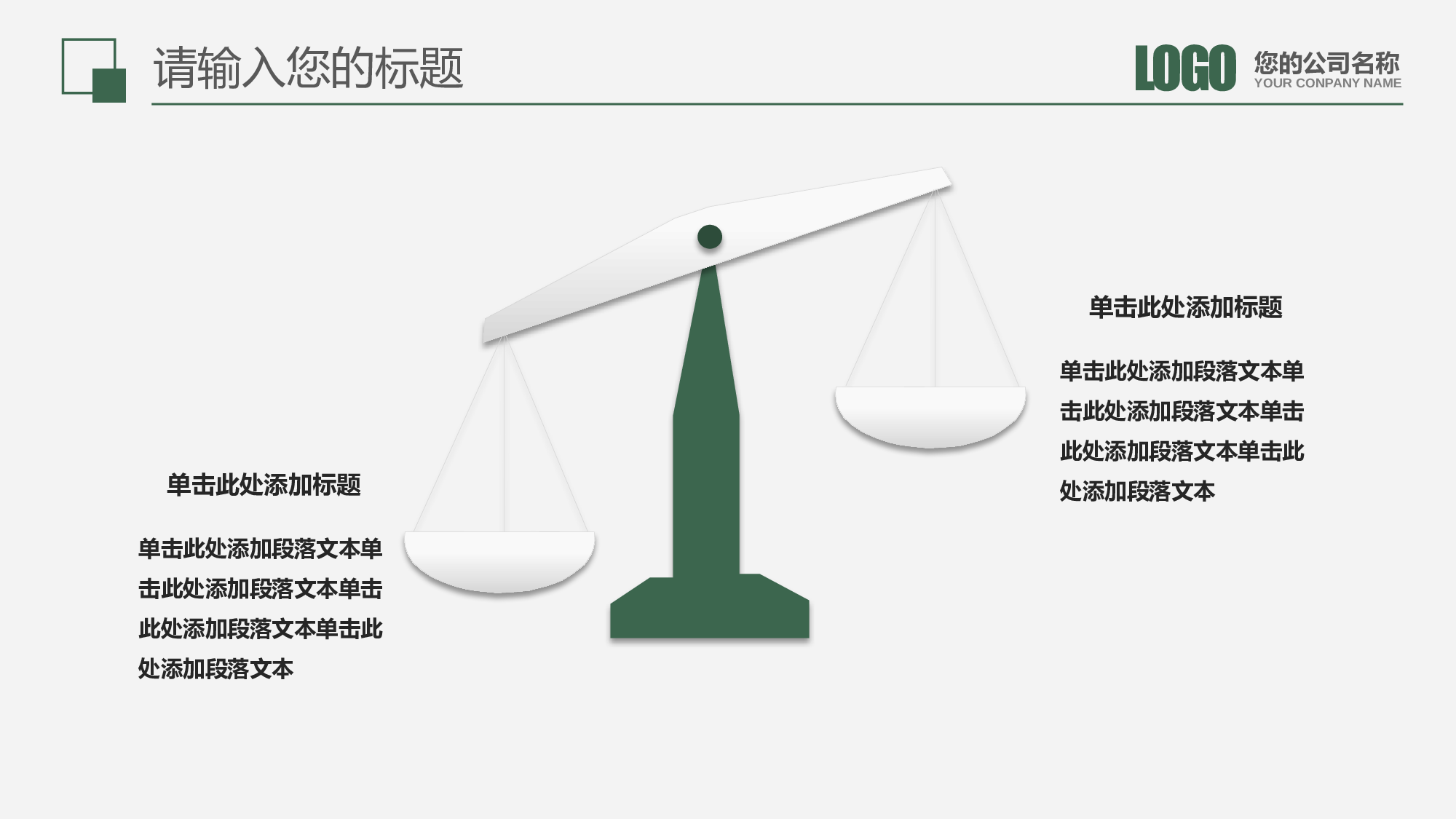 请输入您的标题

LOGO 您的公司名称
YOUR CONPANY NAME

单击此处添加标题

单击此处添加段落文本单击此处添加段落文本单击此处添加段落文本单击此处添加段落文本

单击此处添加标题

单击此处添加段落文本单击此处添加段落文本单击此处添加段落文本单击此处添加段落文本